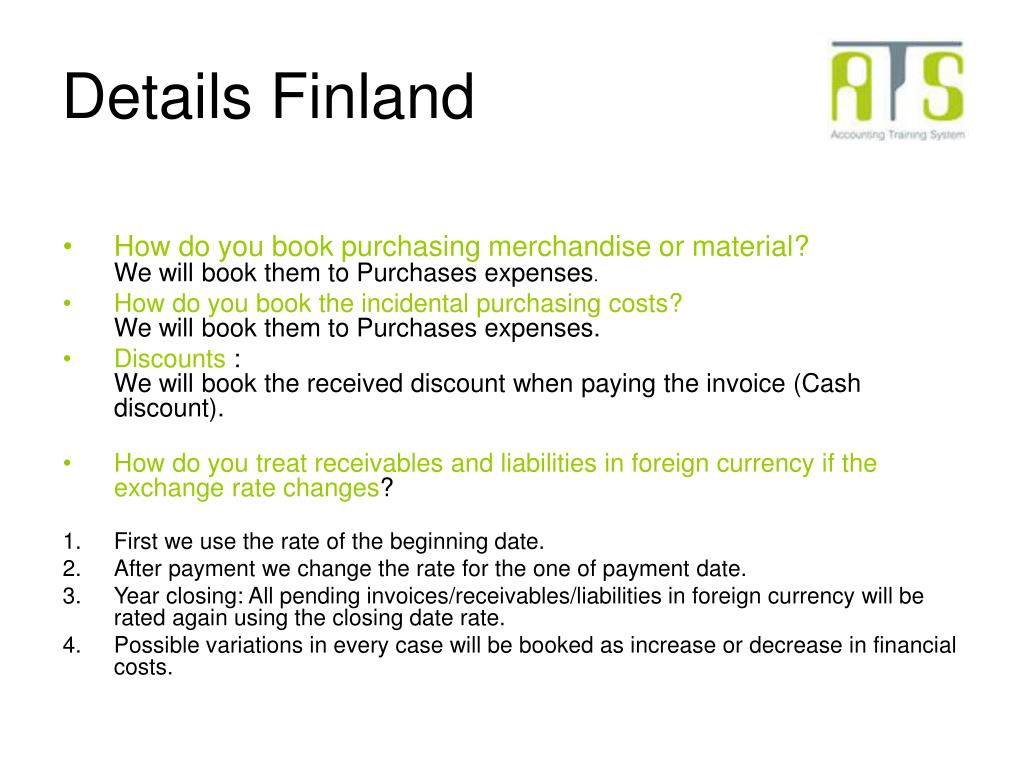 Details Finland

ATS
Accounting Training System

• How do you book purchasing merchandise or material?
We will book them to Purchases expenses.
• How do you book the incidental purchasing costs?
We will book them to Purchases expenses.
• Discounts :
We will book the received discount when paying the invoice (Cash discount).

• How do you treat receivables and liabilities in foreign currency if the exchange rate changes?

1. First we use the rate of the beginning date.
2. After payment we change the rate for the one of payment date.
3. Year closing: All pending invoices/receivables/liabilities in foreign currency will be rated again using the closing date rate.
4. Possible variations in every case will be booked as increase or decrease in financial costs.